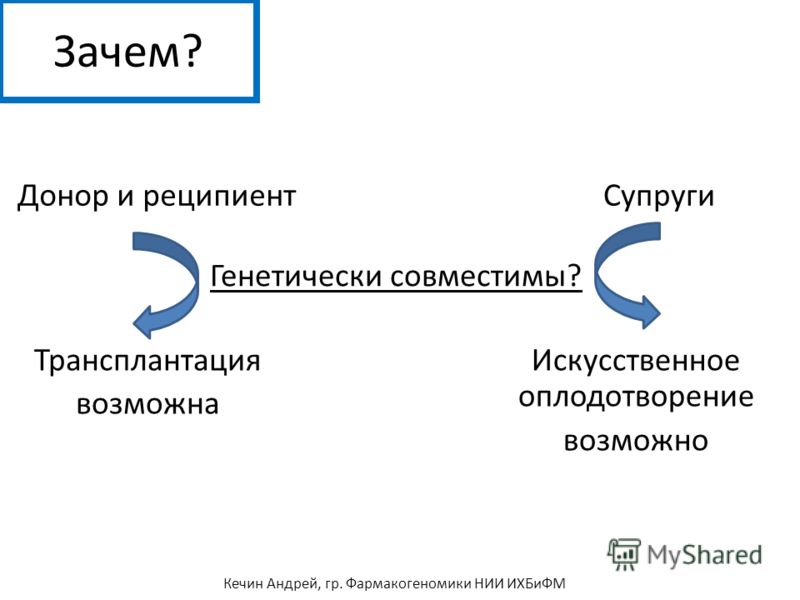 Зачем?

Донор и реципиент

Супруги

Генетически совместимы?

Трансплантация возможна

Искусственное оплодотворение возможно

MyShared

Кечин Андрей, гр. Фармакогеномики НИИ ИХБиФМ